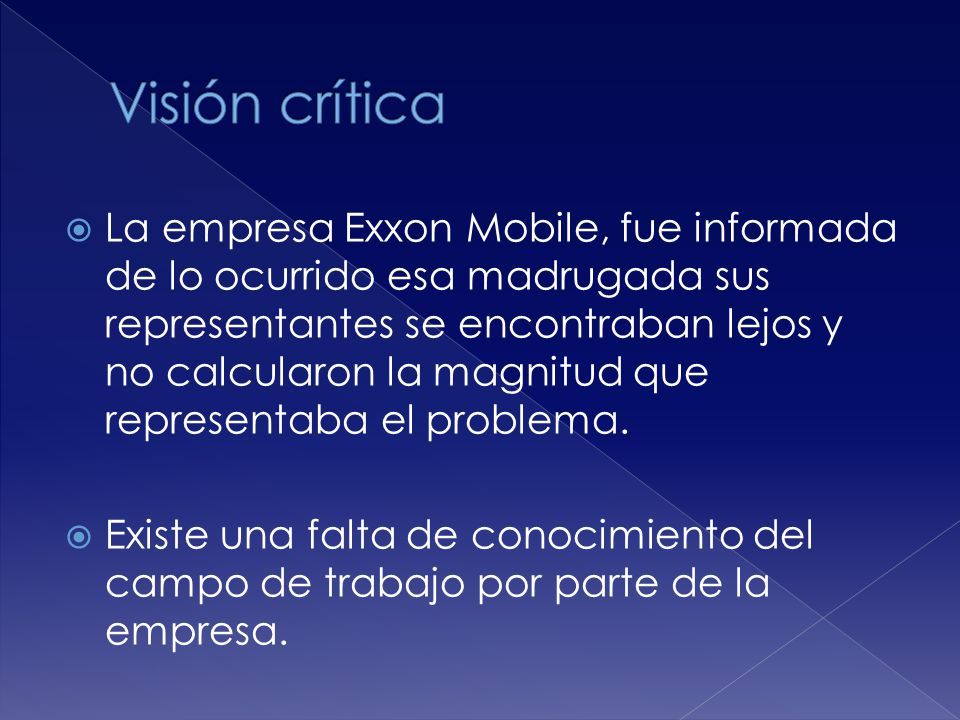 Visión crítica

La empresa Exxon Mobile, fue informada de lo ocurrido esa madrugada sus representantes se encontraban lejos y no calcularon la magnitud que representaba el problema.

Existe una falta de conocimiento del campo de trabajo por parte de la empresa.